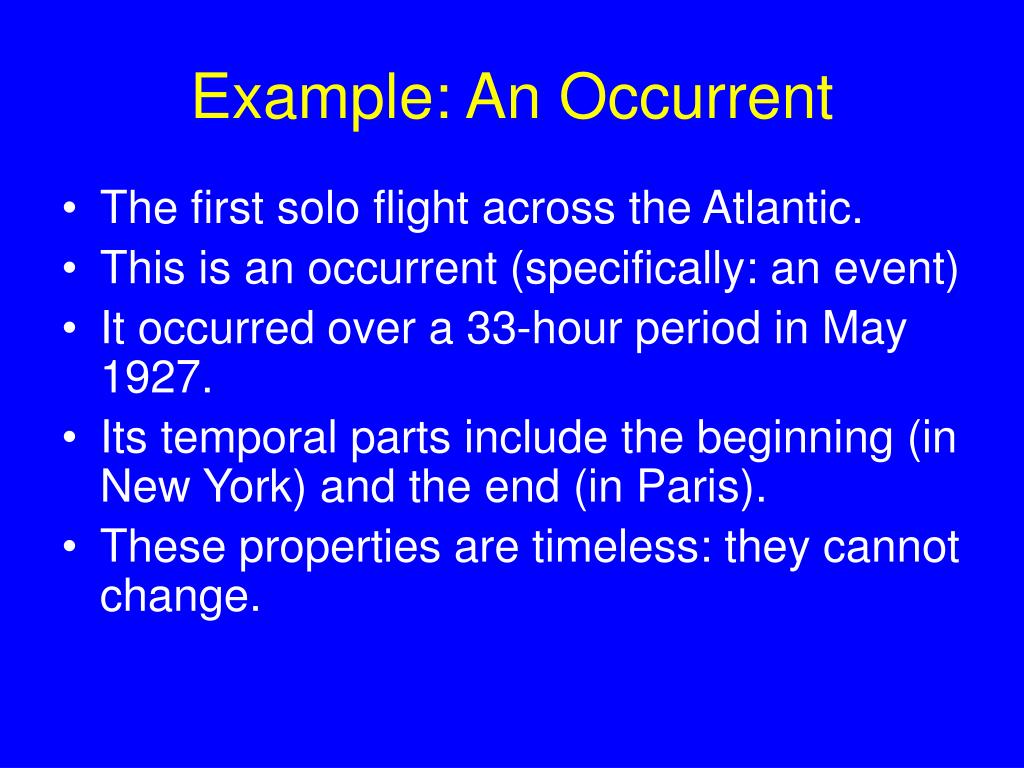 Example: An Occurrent

• The first solo flight across the Atlantic.
• This is an occurrent (specifically: an event)
• It occurred over a 33-hour period in May 1927.
• Its temporal parts include the beginning (in New York) and the end (in Paris).
• These properties are timeless: they cannot change.